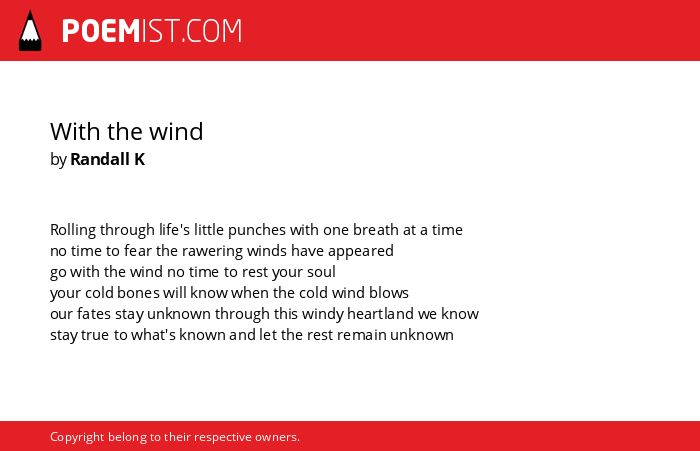 POEMIST.COM

With the wind
by Randall K

Rolling through life's little punches with one breath at a time
no time to fear the rawering winds have appeared
go with the wind no time to rest your soul
your cold bones will know when the cold wind blows
our fates stay unknown through this windy heartland we know
stay true to what's known and let the rest remain unknown

Copyright belong to their respective owners.